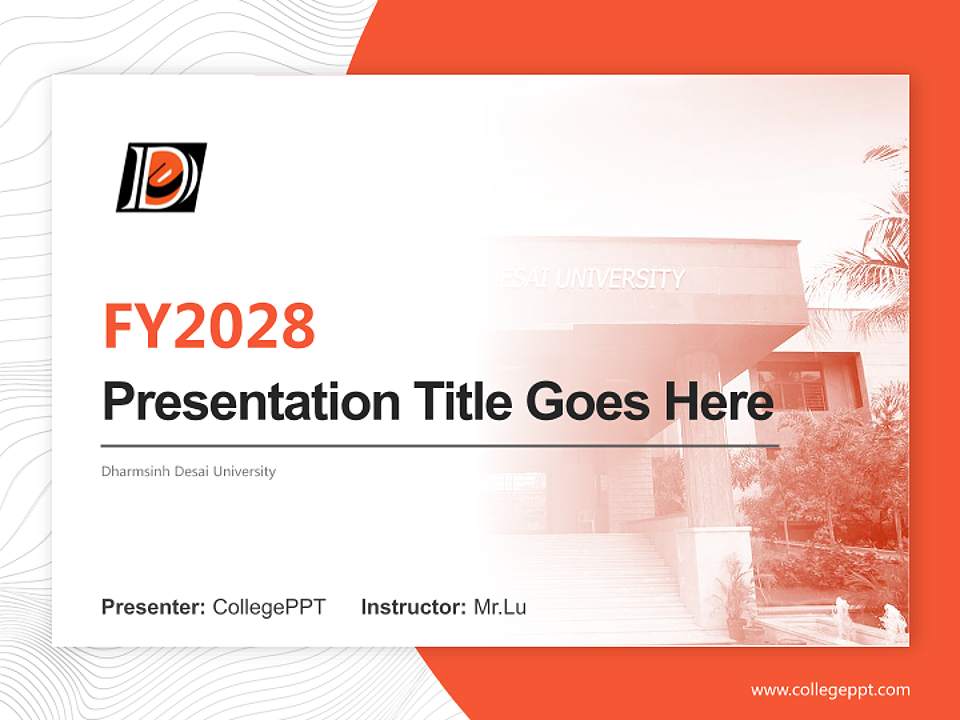 ESAI UNIVERSITY

FY2028

Presentation Title Goes Here

Dharmsinh Desai University

Presenter: CollegePPT Instructor: Mr.Lu

www.collegeppt.com